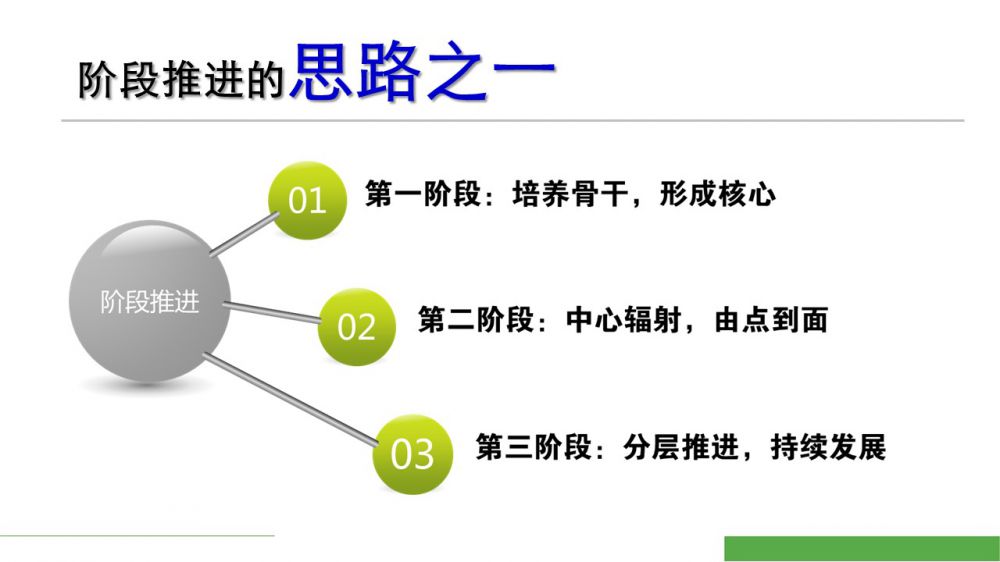 阶段推进的思路之一

阶段推进

01 第一阶段：培养骨干，形成核心

02 第二阶段：中心辐射，由点到面

03 第三阶段：分层推进，持续发展